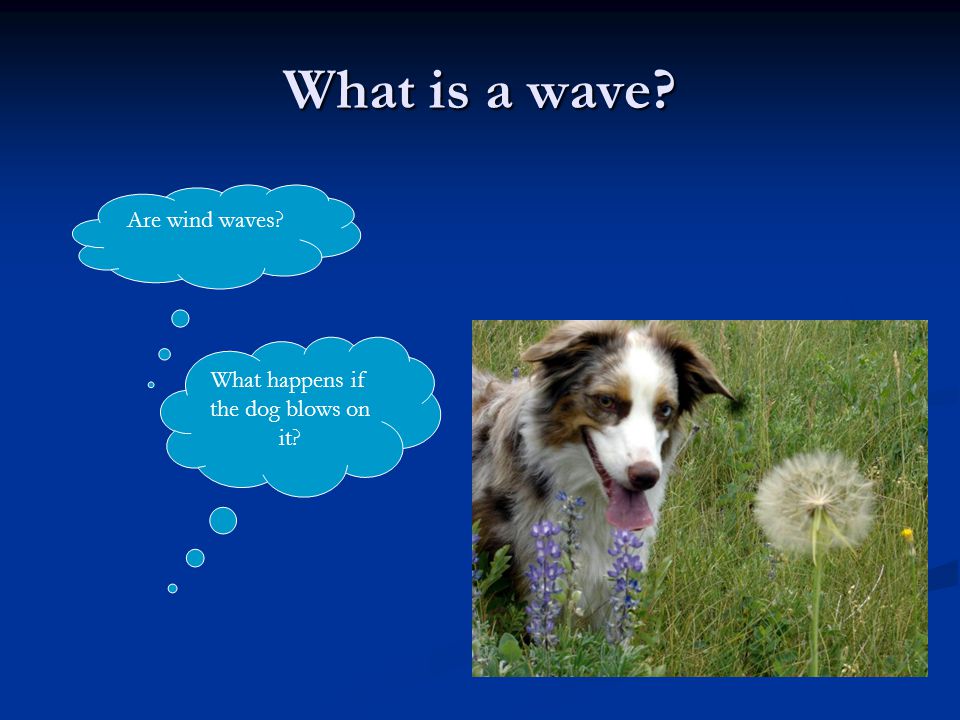 What is a wave?

Are wind waves?

What happens if the dog blows on it?